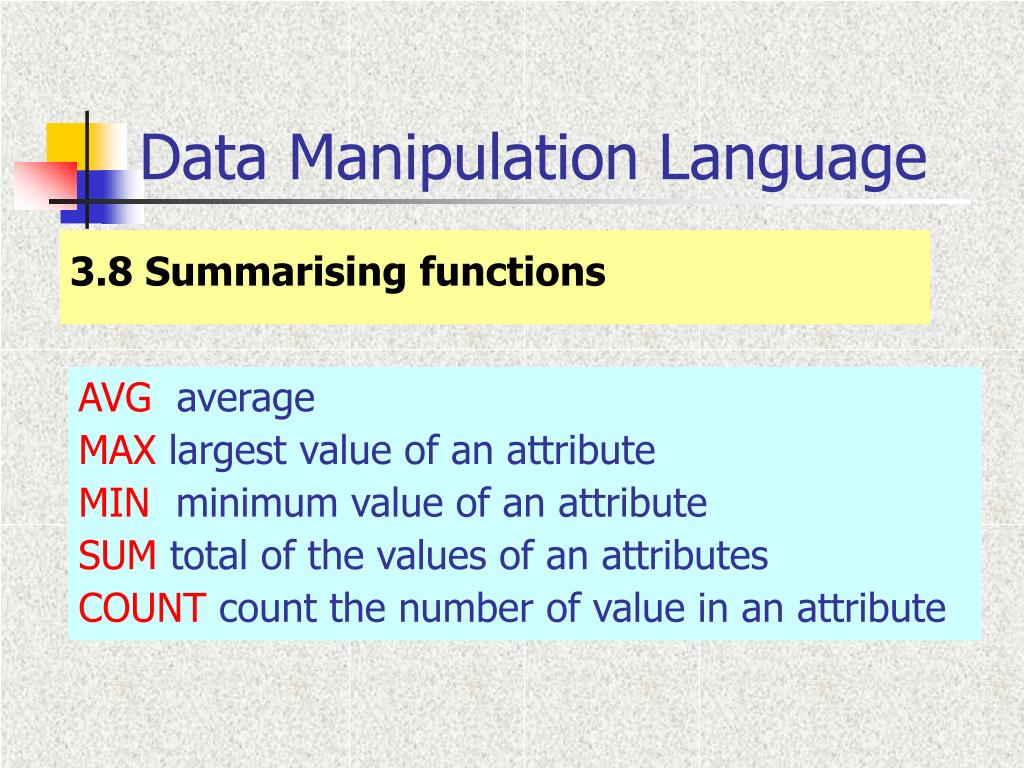 Data Manipulation Language

3.8 Summarising functions

AVG average
MAX largest value of an attribute
MIN minimum value of an attribute
SUM total of the values of an attributes
COUNT count the number of value in an attribute